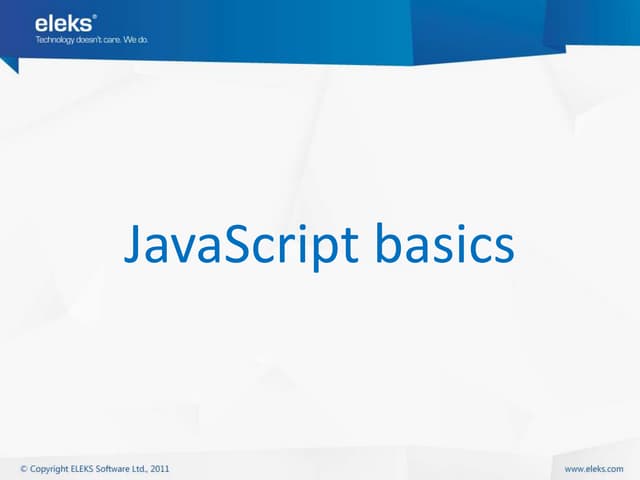 eleks®
Technology doesn't care. We do.

JavaScript basics

© Copyright ELEKS Software Ltd., 2011

www.eleks.com